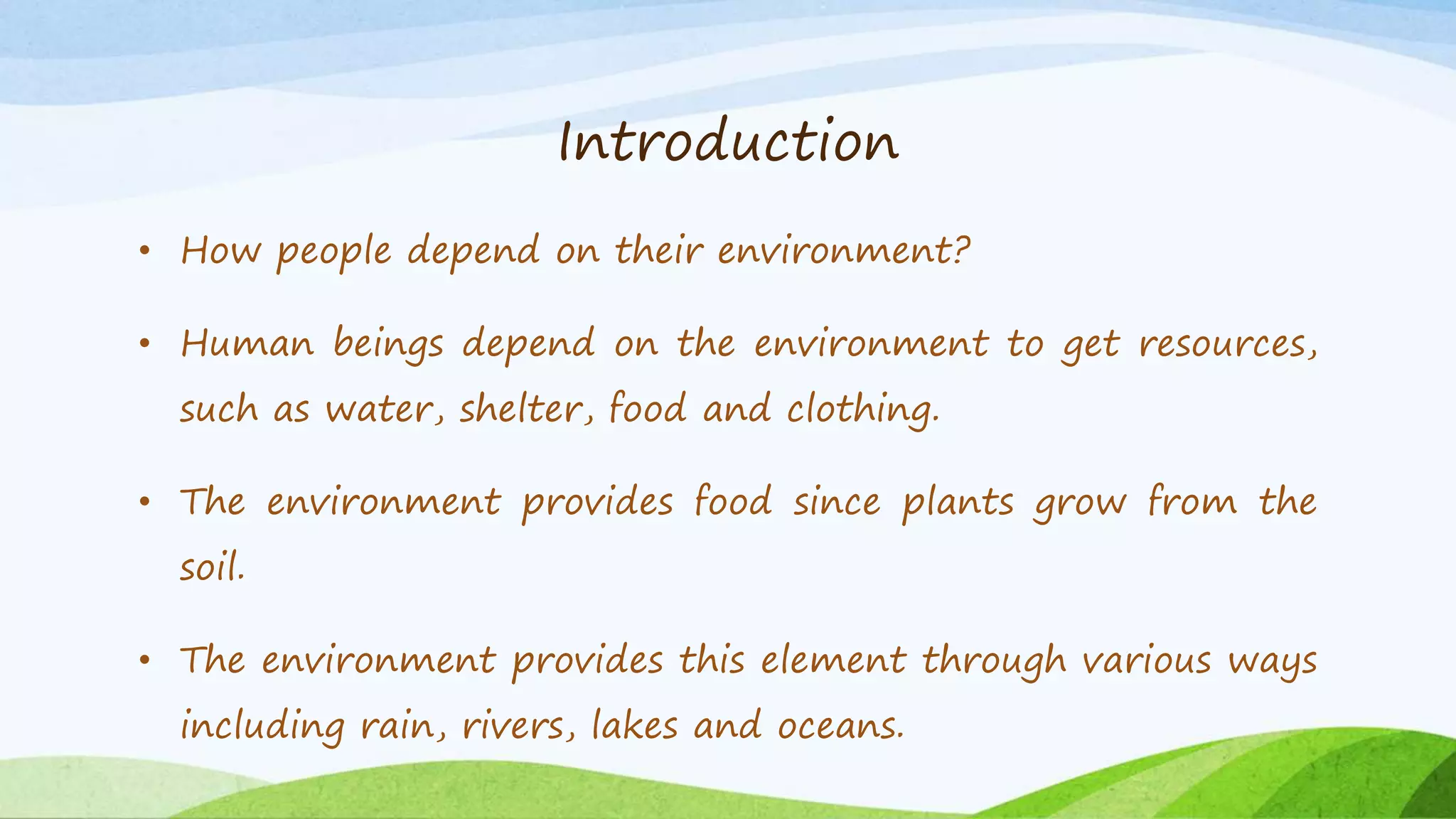 Introduction

• How people depend on their environment?

• Human beings depend on the environment to get resources, such as water, shelter, food and clothing.

• The environment provides food since plants grow from the soil.

• The environment provides this element through various ways including rain, rivers, lakes and oceans.